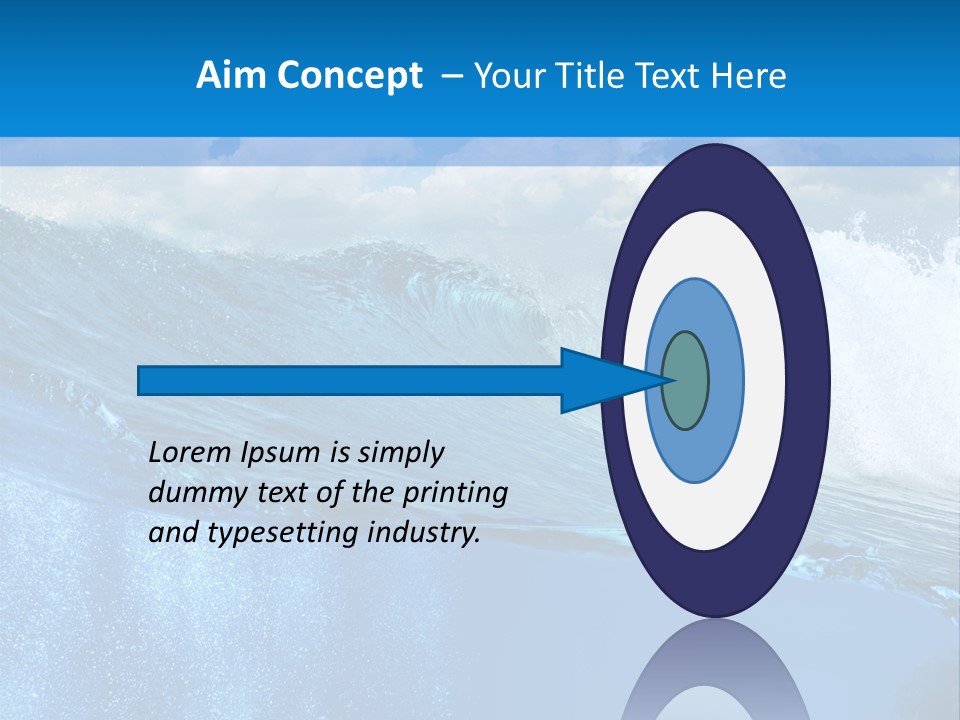 Aim Concept – Your Title Text Here

Lorem Ipsum is simply dummy text of the printing and typesetting industry.